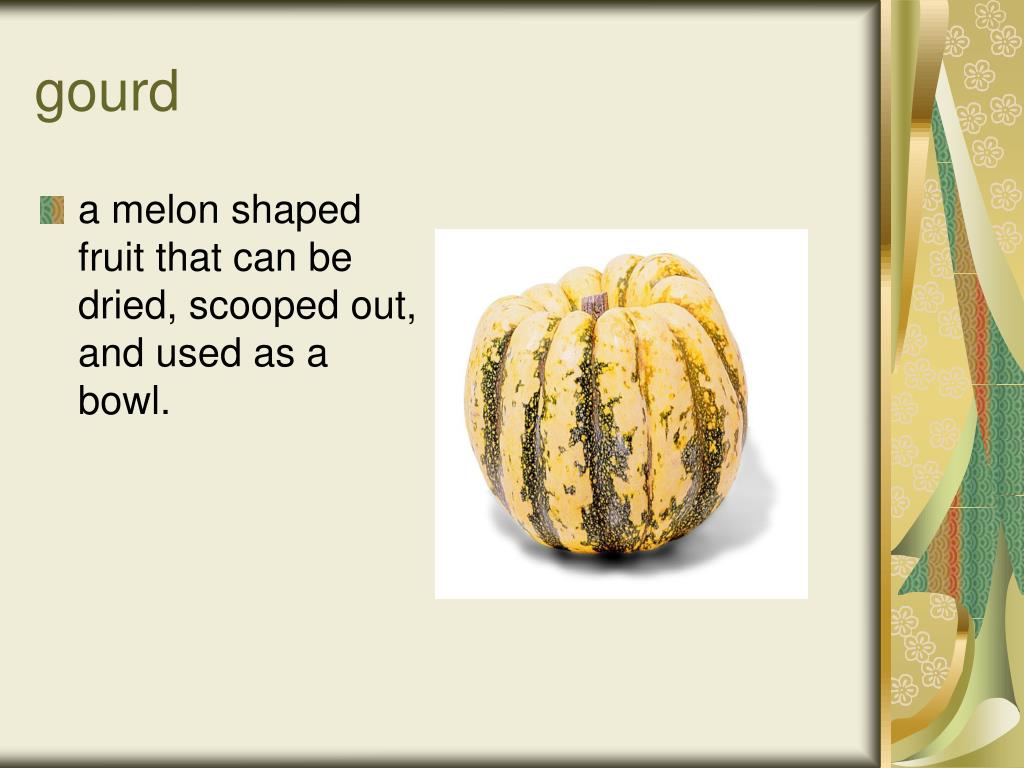 gourd

a melon shaped fruit that can be dried, scooped out, and used as a bowl.